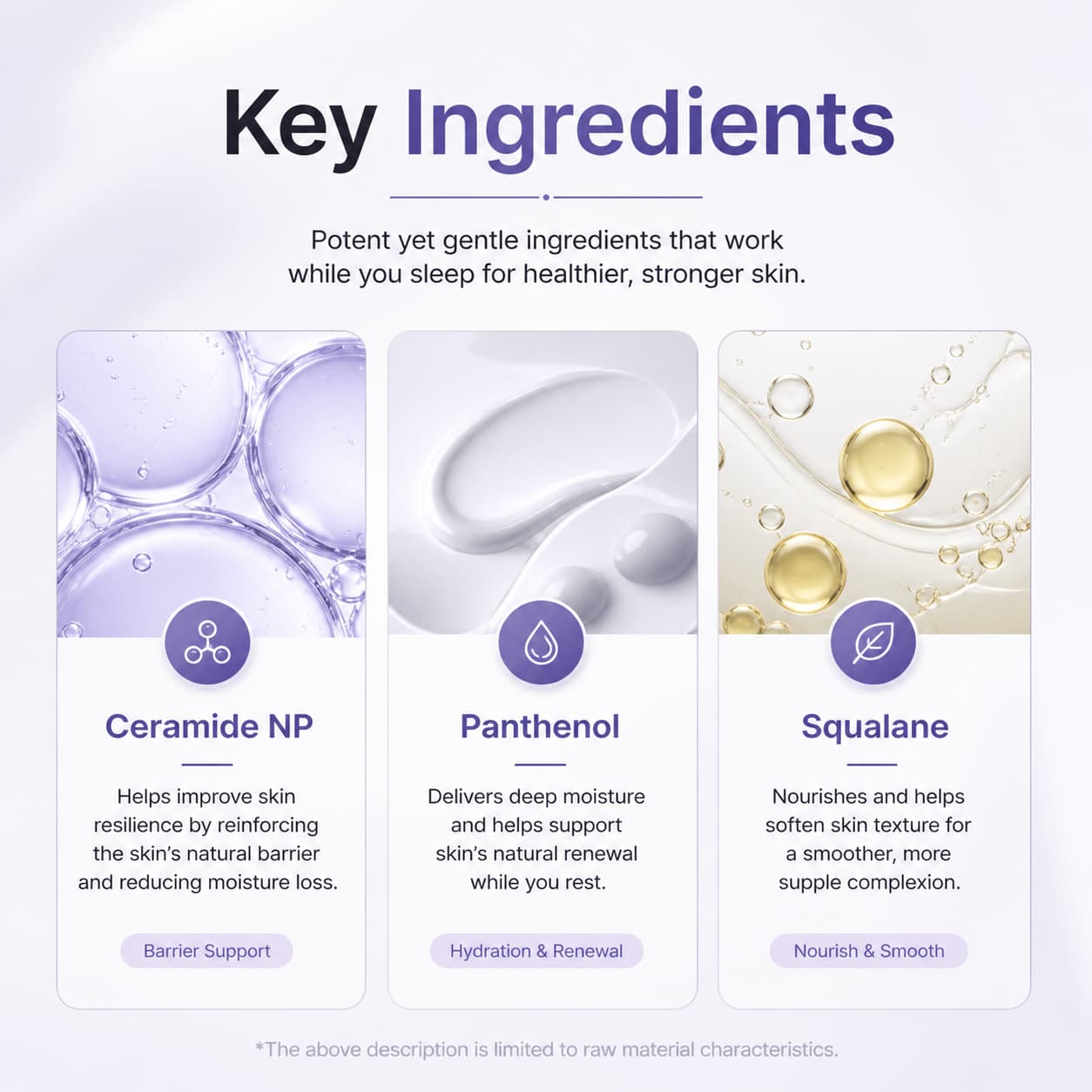 Key Ingredients

Potent yet gentle ingredients that work while you sleep for healthier, stronger skin.

Ceramide NP

Helps improve skin resilience by reinforcing the skin's natural barrier and reducing moisture loss.

Barrier Support

Panthenol

Delivers deep moisture and helps support skin's natural renewal while you rest.

Hydration & Renewal

Squalane

Nourishes and helps soften skin texture for a smoother, more supple complexion.

Nourish & Smooth

*The above description is limited to raw material characteristics.